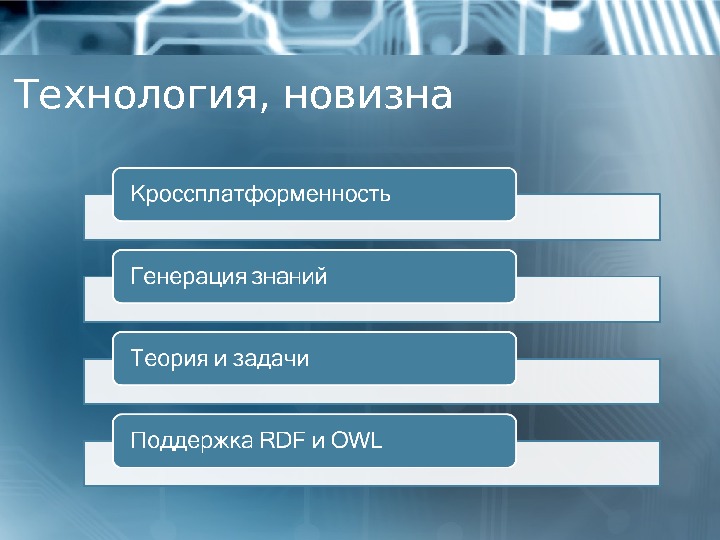 Технология, новизна

Кроссплатформенность

Генерация знаний

Теория и задачи

Поддержка RDF и OWL